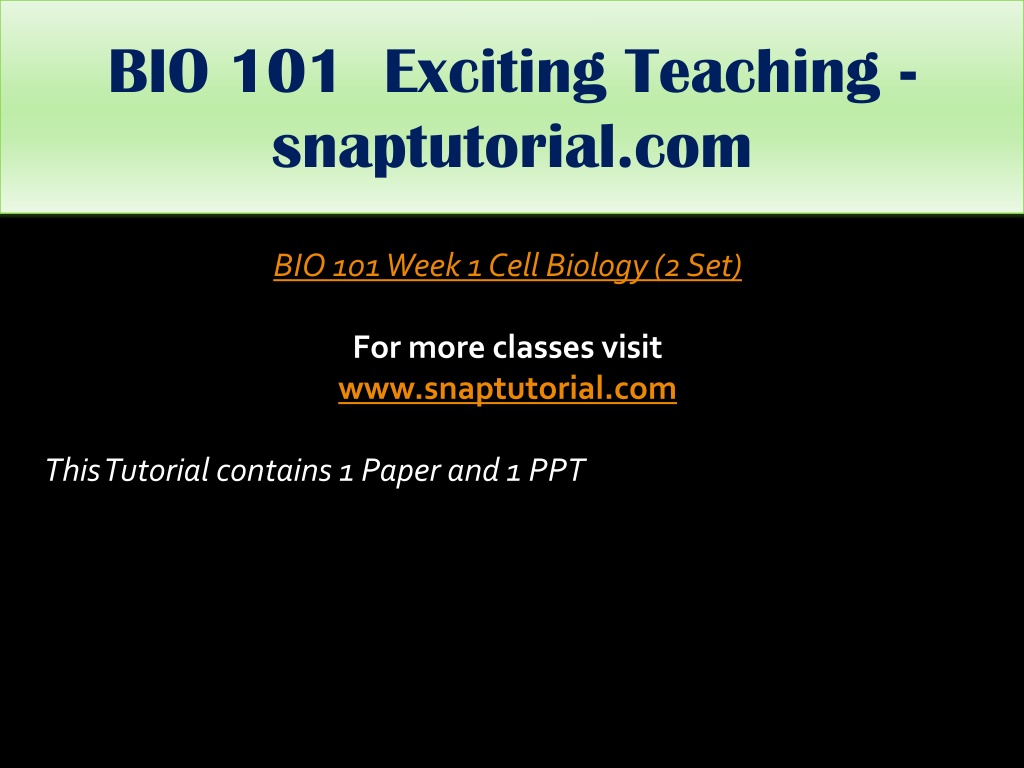 BIO 101 Exciting Teaching - snaptutorial.com

BIO 101 Week 1 Cell Biology (2 Set)

For more classes visit
www.snaptutorial.com

This Tutorial contains 1 Paper and 1 PPT